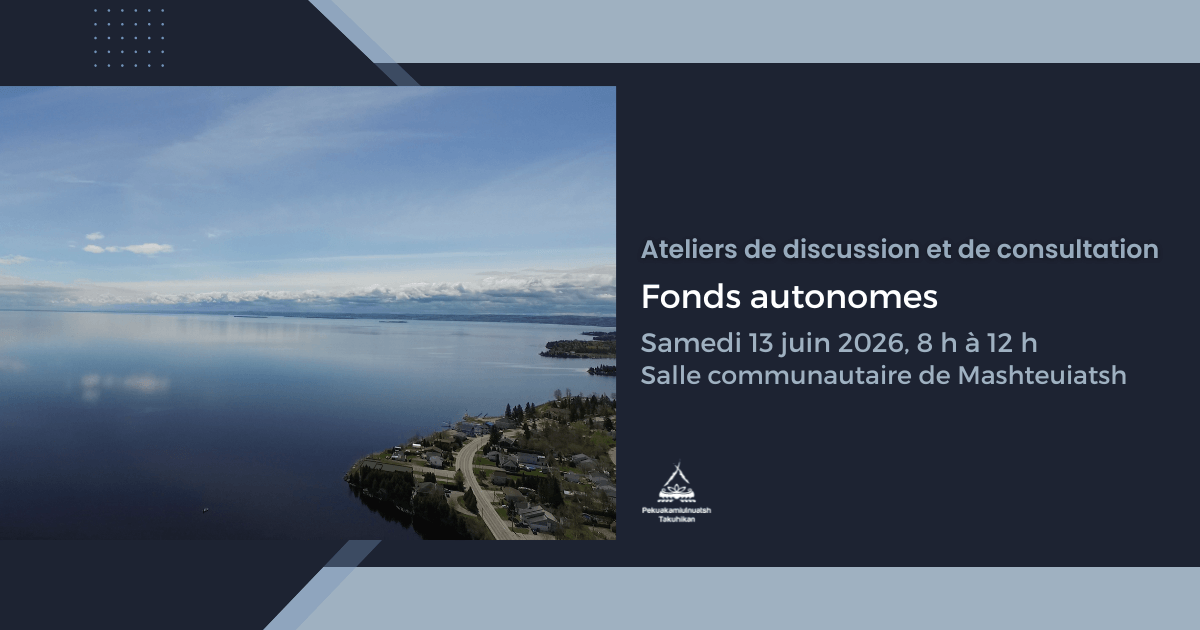 Ateliers de discussion et de consultation

Fonds autonomes

Samedi 13 juin 2026, 8 h à 12 h
Salle communautaire de Mashteuiatsh

Pekuakamiulnuatsh Takuhikan